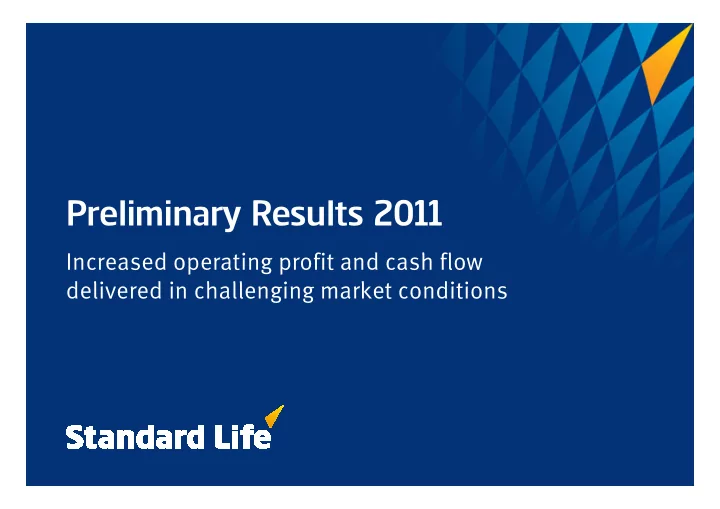 Preliminary Results 2011

Increased operating profit and cash flow delivered in challenging market conditions

Standard Life